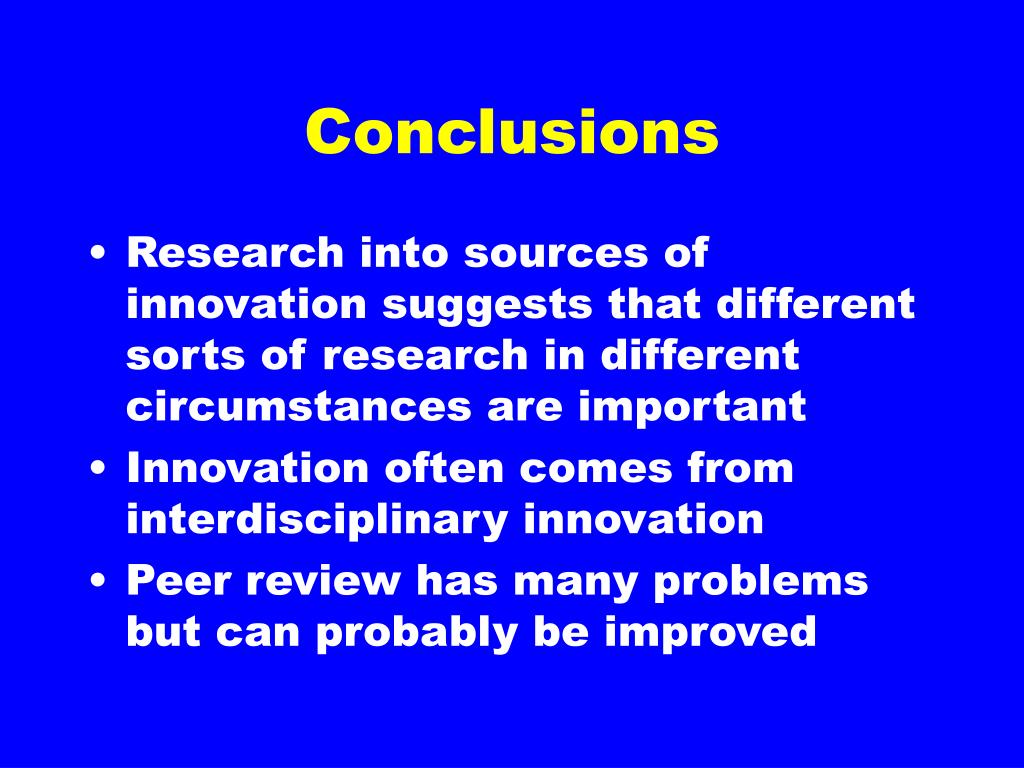 Conclusions

• Research into sources of innovation suggests that different sorts of research in different circumstances are important
• Innovation often comes from interdisciplinary innovation
• Peer review has many problems but can probably be improved